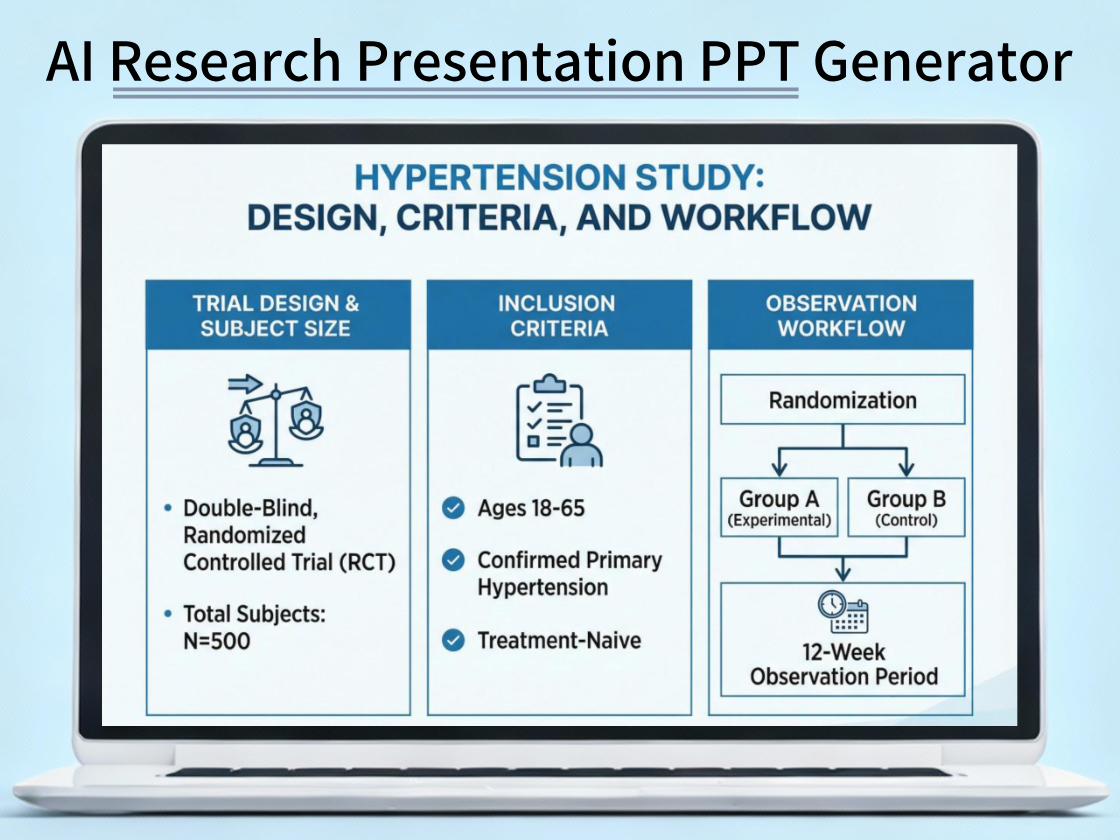 AI Research Presentation PPT Generator

HYPERTENSION STUDY:
DESIGN, CRITERIA, AND WORKFLOW

TRIAL DESIGN & SUBJECT SIZE

• Double-Blind, Randomized Controlled Trial (RCT)

• Total Subjects: N=500

INCLUSION CRITERIA

Ages 18-65

Confirmed Primary Hypertension

Treatment-Naive

OBSERVATION WORKFLOW

Randomization

Group A (Experimental)

Group B (Control)

12-Week Observation Period